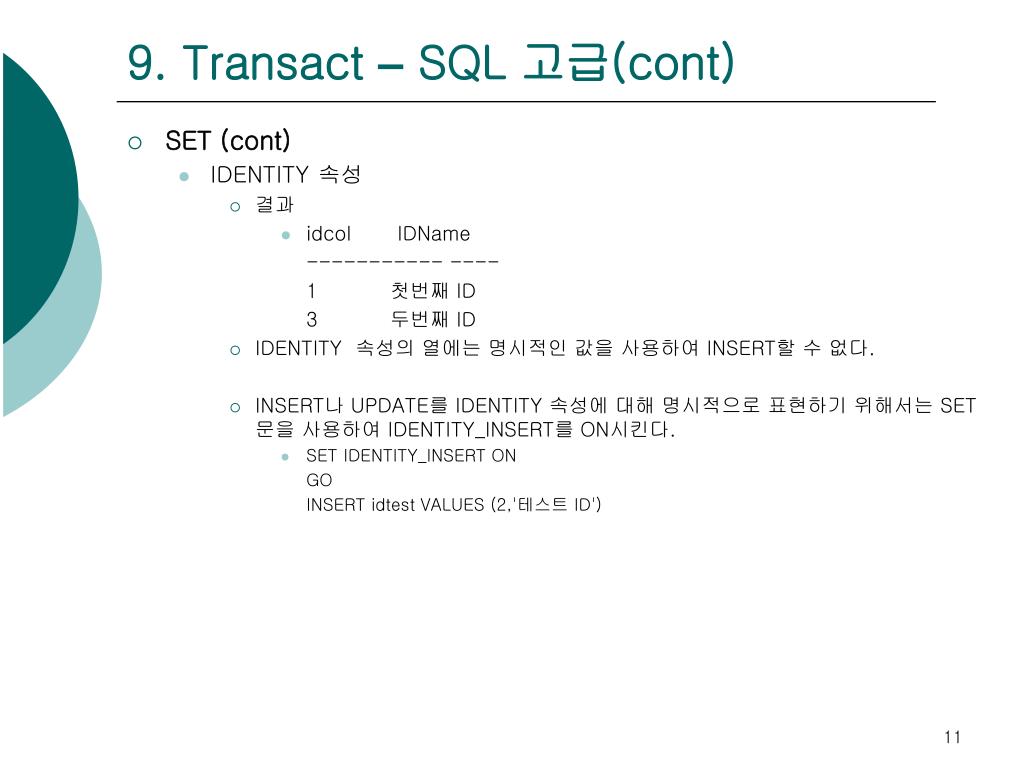 9. Transact – SQL 고급(cont)

SET (cont)

IDENTITY 속성

결과

idcol IDName
----------- ----
1 첫번째 ID
3 두번째 ID

IDENTITY 속성의 열에는 명시적인 값을 사용하여 INSERT할 수 없다.

INSERT나 UPDATE를 IDENTITY 속성에 대해 명시적으로 표현하기 위해서는 SET 문을 사용하여 IDENTITY_INSERT를 ON시킨다.

SET IDENTITY_INSERT ON
GO
INSERT idtest VALUES (2,'테스트 ID')

11